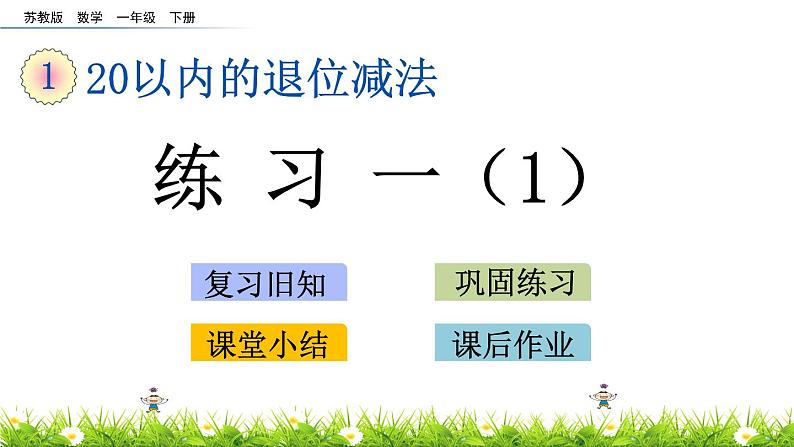 苏教版 数学 一年级 下册

1 20以内的退位减法

练 习 一（1）

复习旧知

巩固练习

课堂小结

课后作业